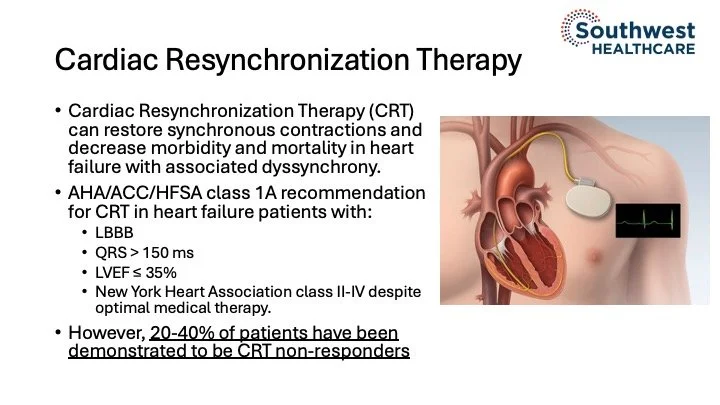 Southwest
HEALTHCARE

Cardiac Resynchronization Therapy

• Cardiac Resynchronization Therapy (CRT) can restore synchronous contractions and decrease morbidity and mortality in heart failure with associated dyssynchrony.
• AHA/ACC/HFSA class 1A recommendation for CRT in heart failure patients with:
  • LBBB
  • QRS > 150 ms
  • LVEF ≤ 35%
  • New York Heart Association class II-IV despite optimal medical therapy.
• However, 20-40% of patients have been demonstrated to be CRT non-responders